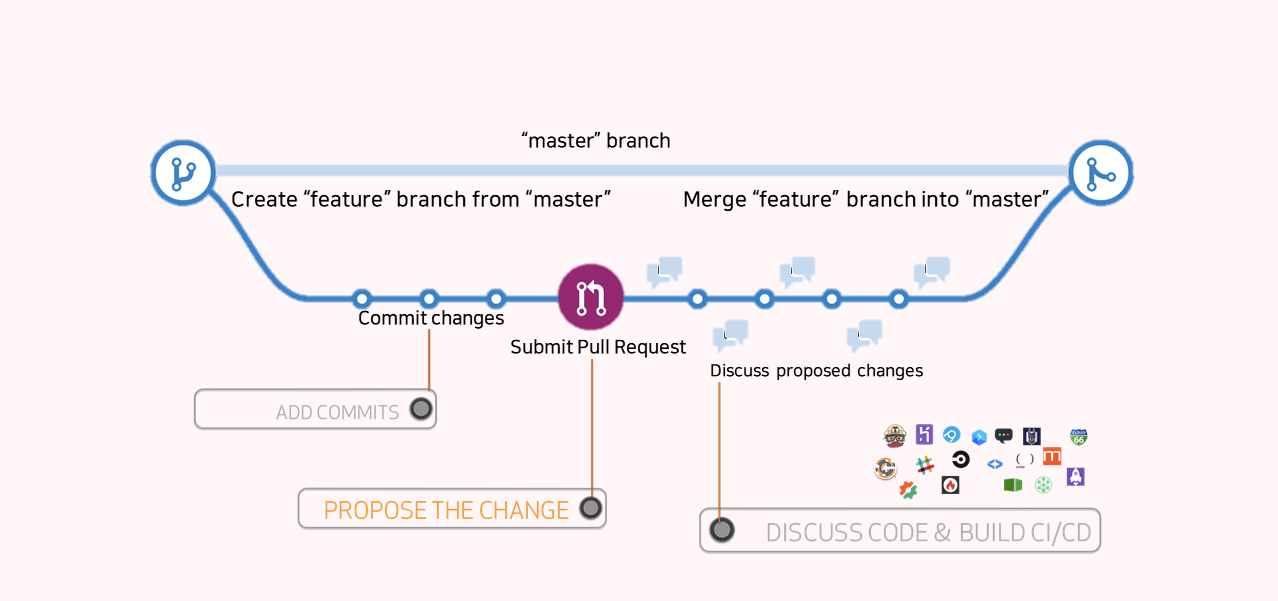 “master” branch

Create “feature” branch from “master”

Merge “feature” branch into “master”

Commit changes

Submit Pull Request

Discuss proposed changes

ADD COMMITS

PROPOSE THE CHANGE

DISCUSS CODE & BUILD CI/CD